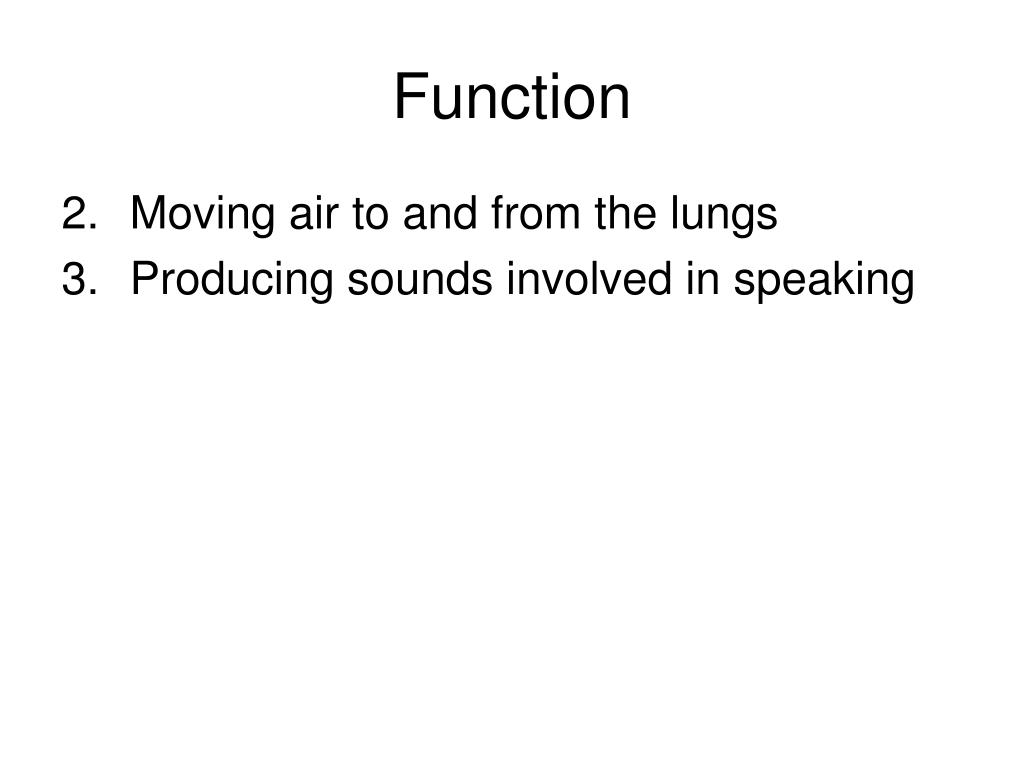 Function

2. Moving air to and from the lungs
3. Producing sounds involved in speaking